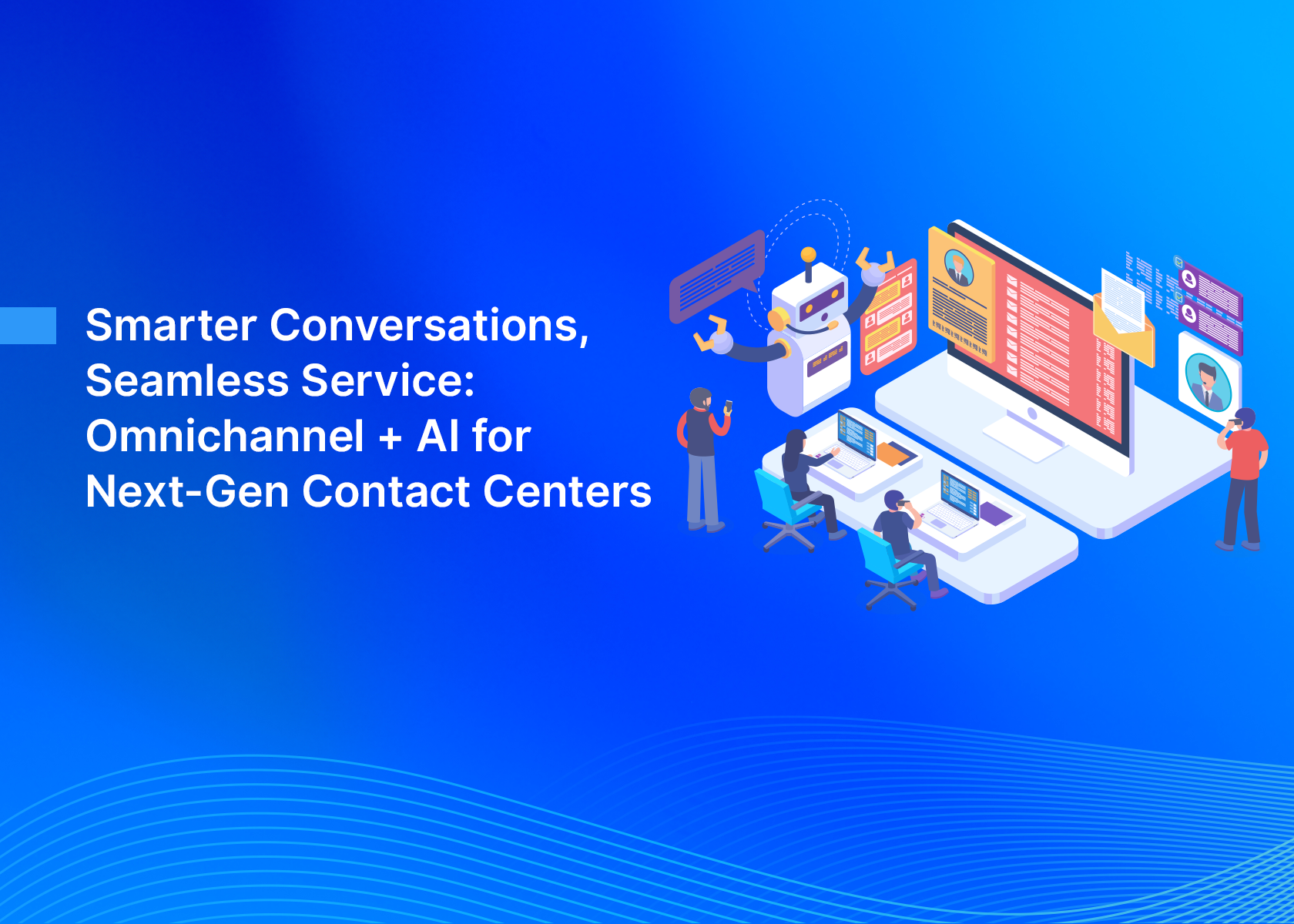 Smarter Conversations, Seamless Service: Omnichannel + AI for Next-Gen Contact Centers